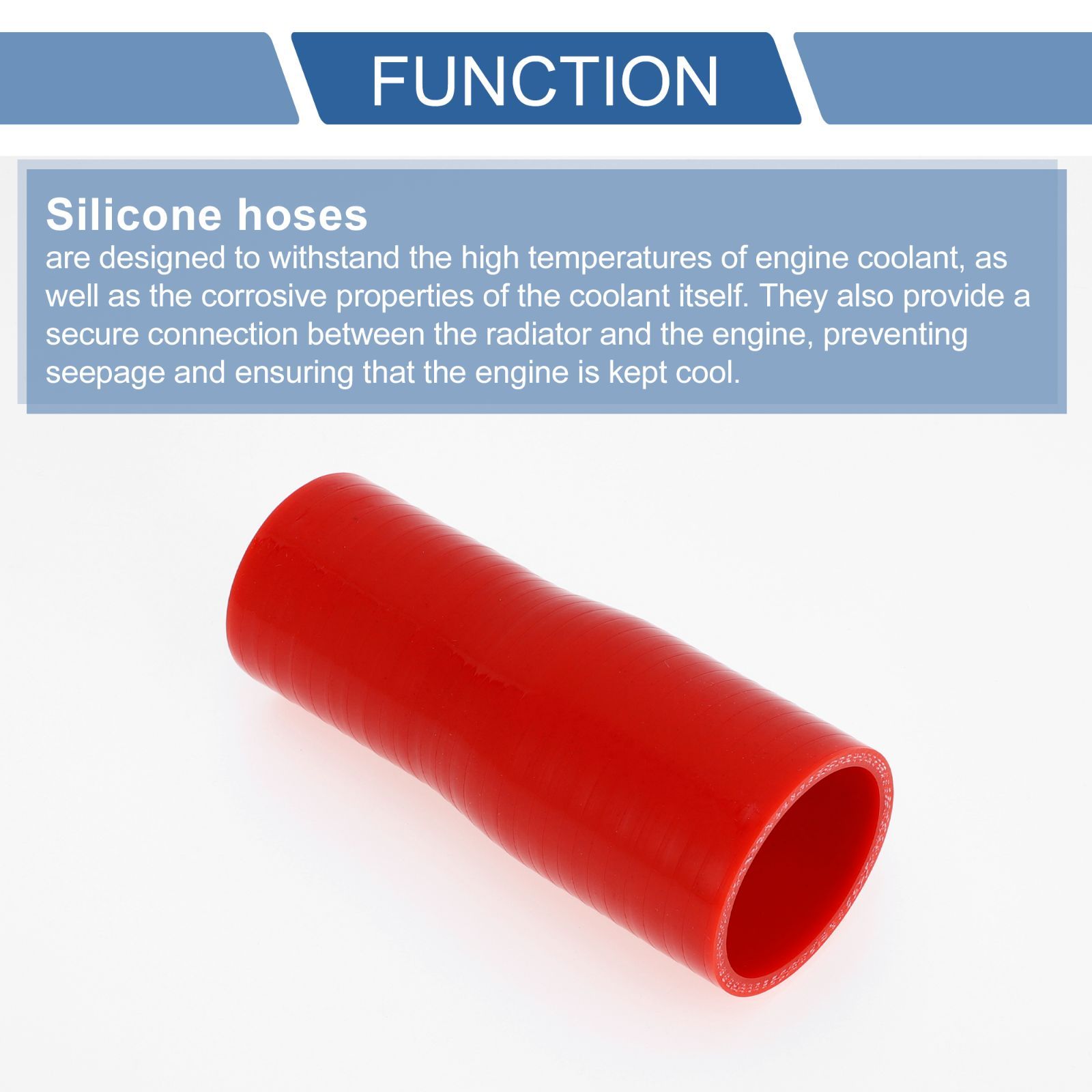 FUNCTION

Silicone hoses
are designed to withstand the high temperatures of engine coolant, as well as the corrosive properties of the coolant itself. They also provide a secure connection between the radiator and the engine, preventing seepage and ensuring that the engine is kept cool.